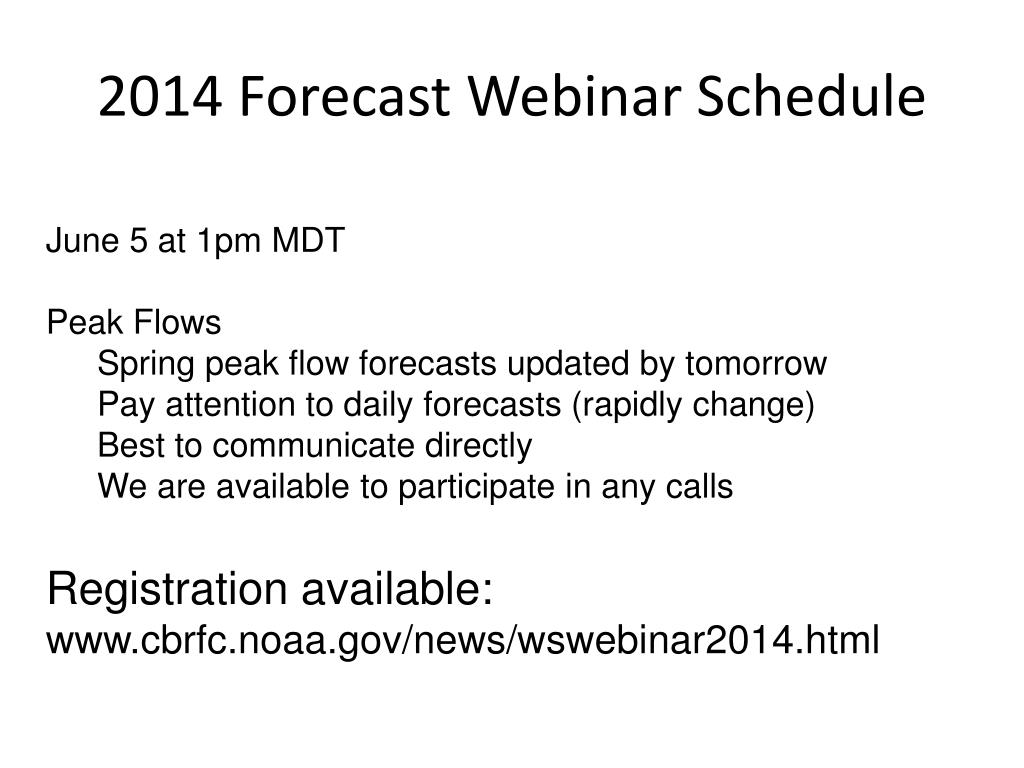 2014 Forecast Webinar Schedule

June 5 at 1pm MDT

Peak Flows
Spring peak flow forecasts updated by tomorrow
Pay attention to daily forecasts (rapidly change)
Best to communicate directly
We are available to participate in any calls

Registration available:
www.cbrfc.noaa.gov/news/wswebinar2014.html